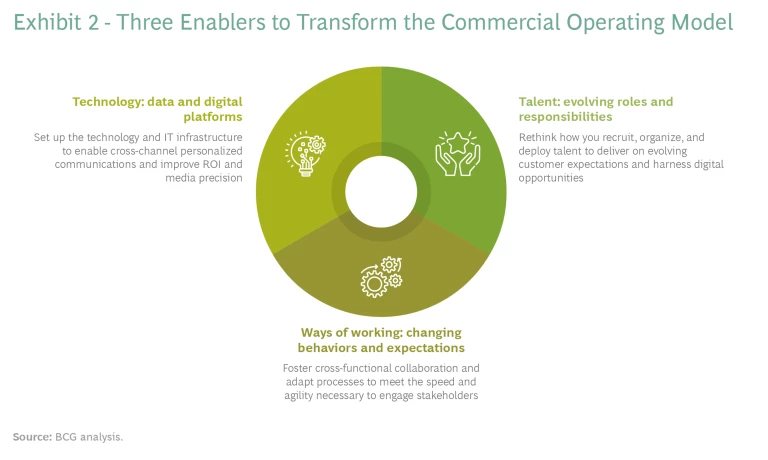 Exhibit 2 - Three Enablers to Transform the Commercial Operating Model

Technology: data and digital platforms

Set up the technology and IT infrastructure to enable cross-channel personalized communications and improve ROI and media precision

Talent: evolving roles and responsibilities

Rethink how you recruit, organize, and deploy talent to deliver on evolving customer expectations and harness digital opportunities

Ways of working: changing behaviors and expectations

Foster cross-functional collaboration and adapt processes to meet the speed and agility necessary to engage stakeholders

Source: BCG analysis.